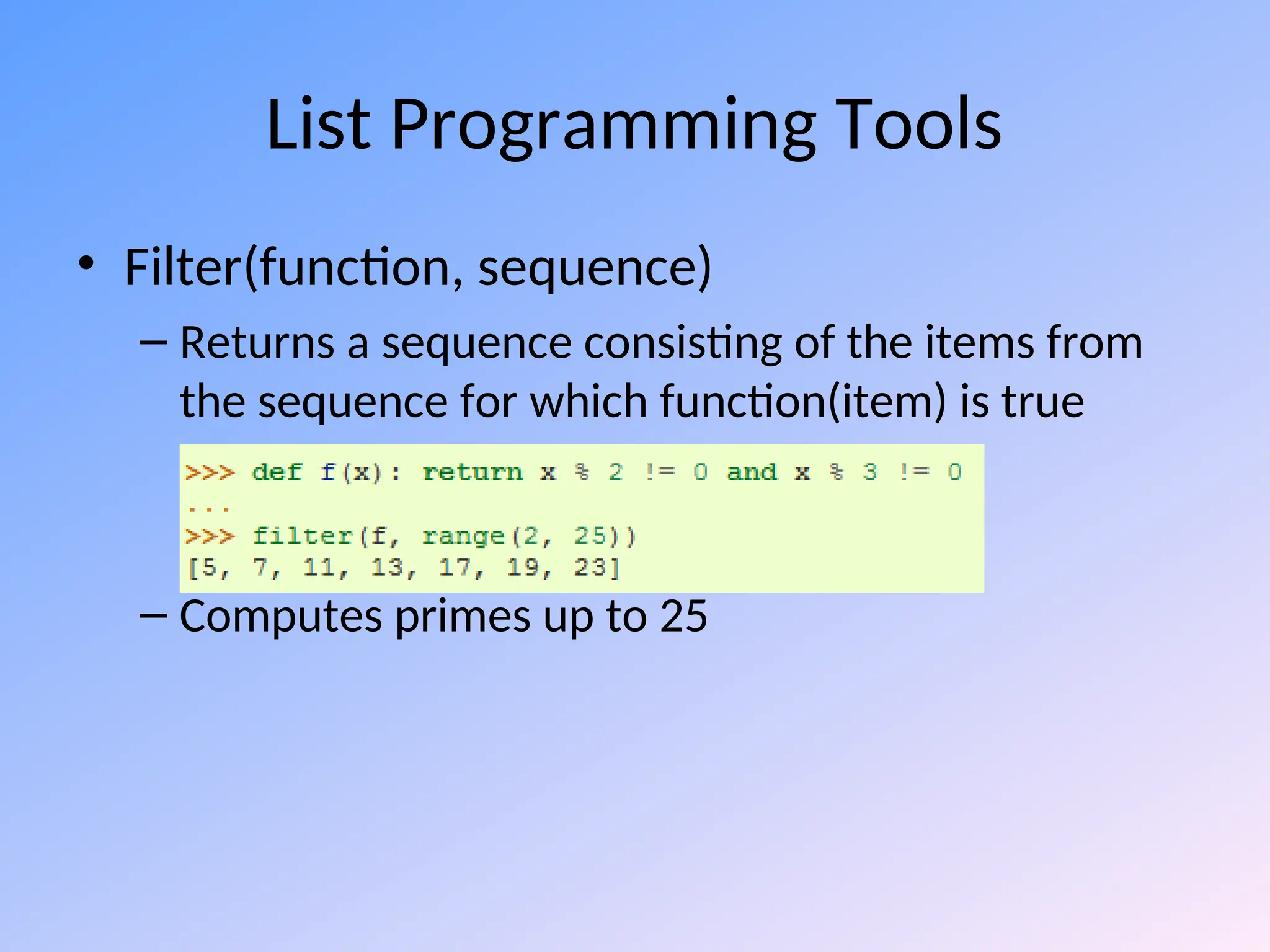 List Programming Tools

• Filter(function, sequence)

– Returns a sequence consisting of the items from the sequence for which function(item) is true

>>> def f(x): return x % 2 != 0 and x % 3 != 0
...
>>> filter(f, range(2, 25))
[5, 7, 11, 13, 17, 19, 23]

– Computes primes up to 25